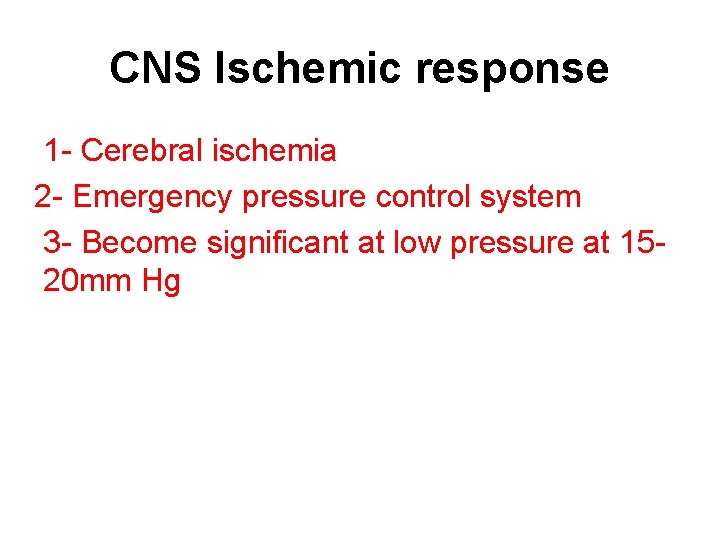 CNS Ischemic response

1- Cerebral ischemia

2- Emergency pressure control system

3- Become significant at low pressure at 15-20mm Hg